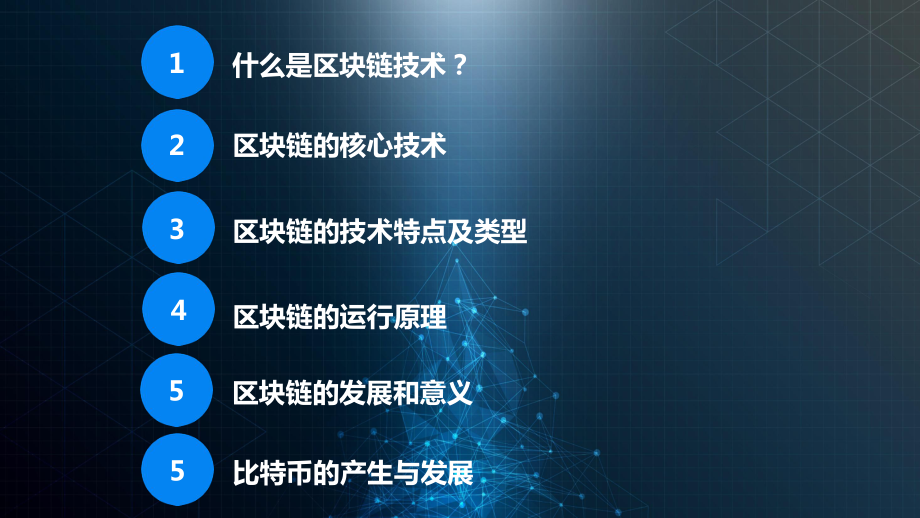 1 什么是区块链技术？

2 区块链的核心技术

3 区块链的技术特点及类型

4 区块链的运行原理

5 区块链的发展和意义

5 比特币的产生与发展